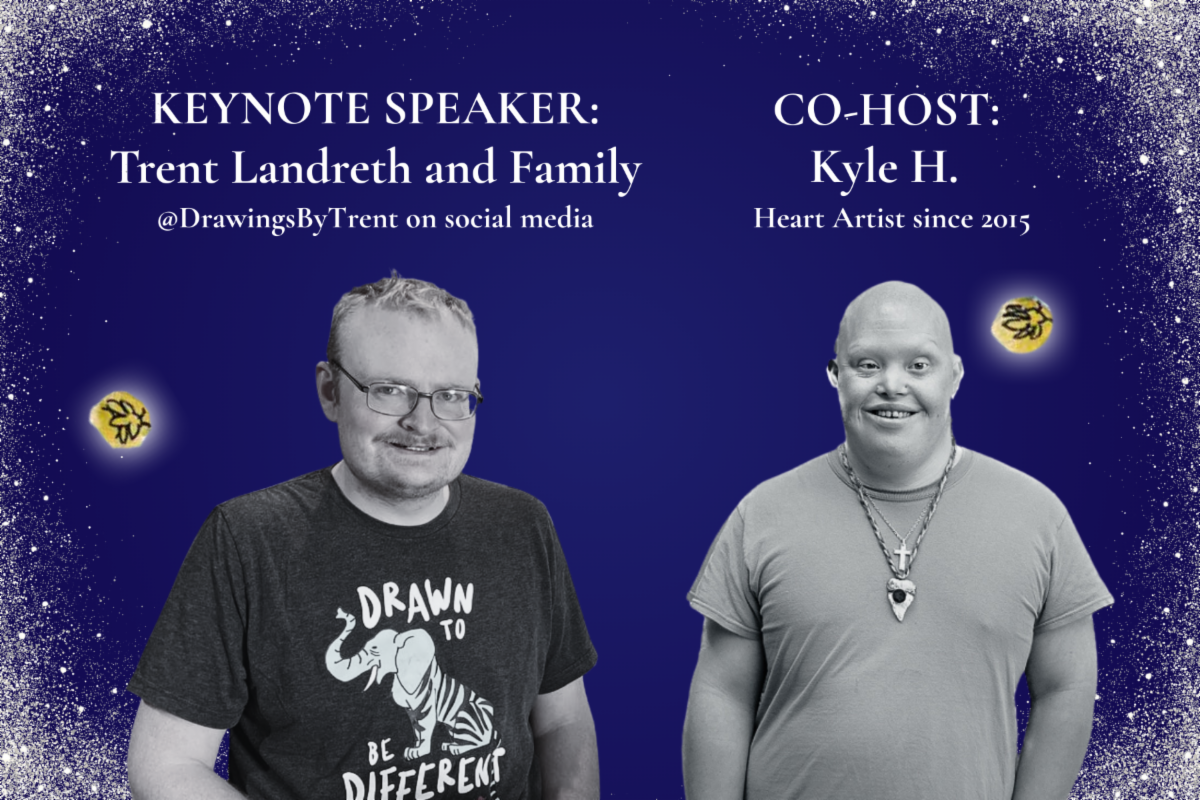 KEYNOTE SPEAKER:
Trent Landreth and Family
@DrawingsByTrent on social media

CO-HOST:
Kyle H.
Heart Artist since 2015

DRAWN TO BE DIFFERENT